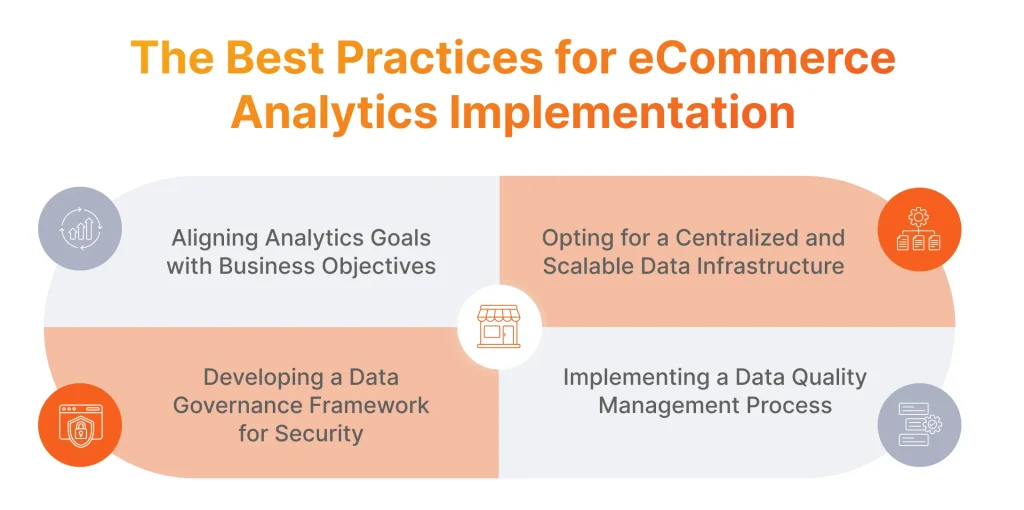 The Best Practices for eCommerce Analytics Implementation

Aligning Analytics Goals with Business Objectives

Opting for a Centralized and Scalable Data Infrastructure

Developing a Data Governance Framework for Security

Implementing a Data Quality Management Process